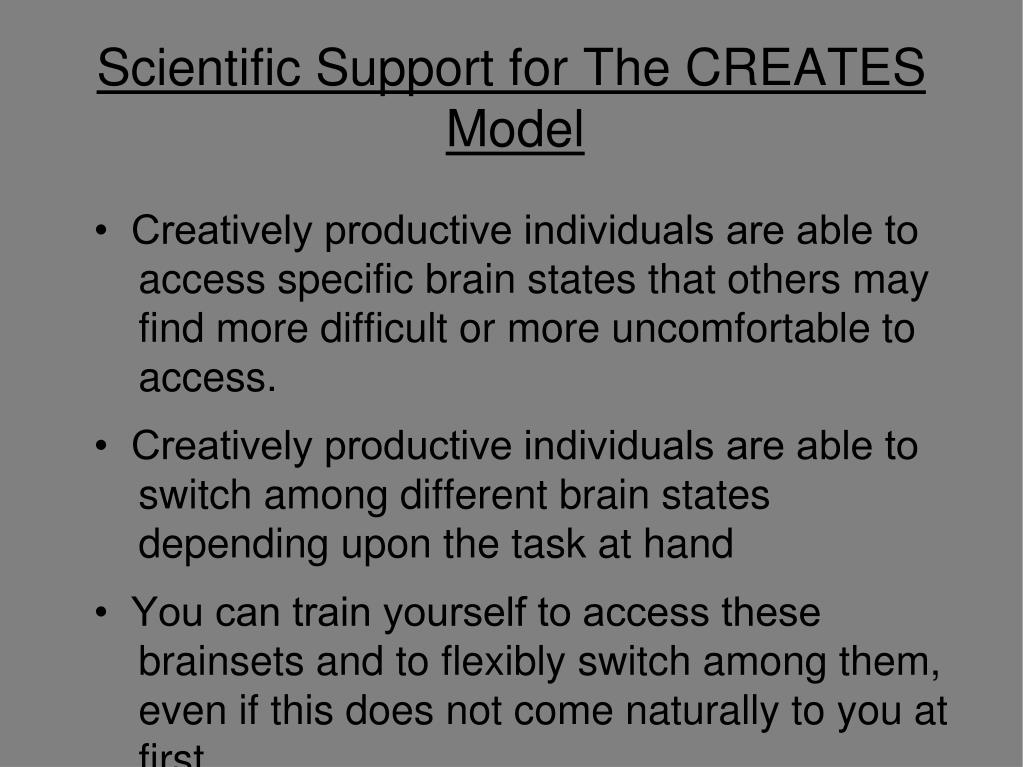 Scientific Support for The CREATES Model

• Creatively productive individuals are able to access specific brain states that others may find more difficult or more uncomfortable to access.

• Creatively productive individuals are able to switch among different brain states depending upon the task at hand

• You can train yourself to access these brainsets and to flexibly switch among them, even if this does not come naturally to you at first